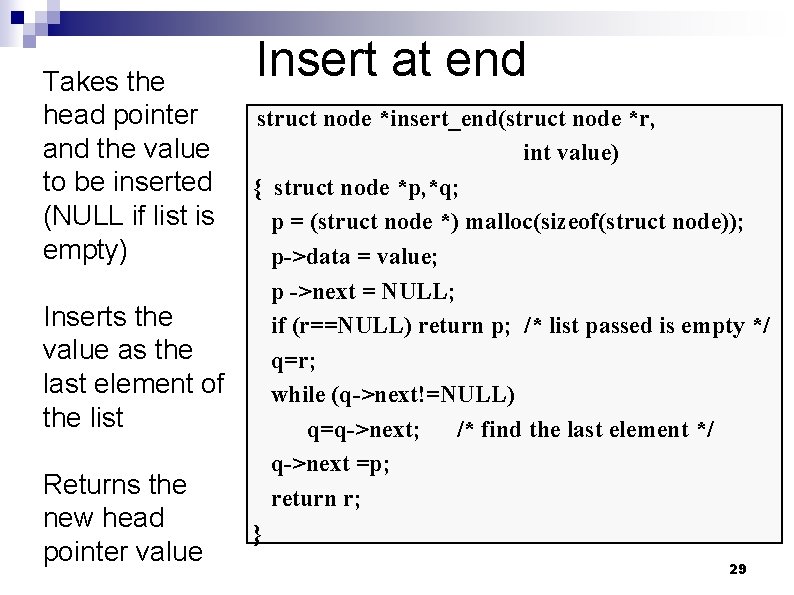 Insert at end

Takes the head pointer and the value to be inserted (NULL if list is empty)

Inserts the value as the last element of the list

Returns the new head pointer value

struct node *insert_end(struct node *r,
int value)
{ struct node *p,*q;
p = (struct node *) malloc(sizeof(struct node));
p->data = value;
p ->next = NULL;
if (r==NULL) return p; /* list passed is empty */
q=r;
while (q->next!=NULL)
q=q->next; /* find the last element */
q->next =p;
return r;
}

29